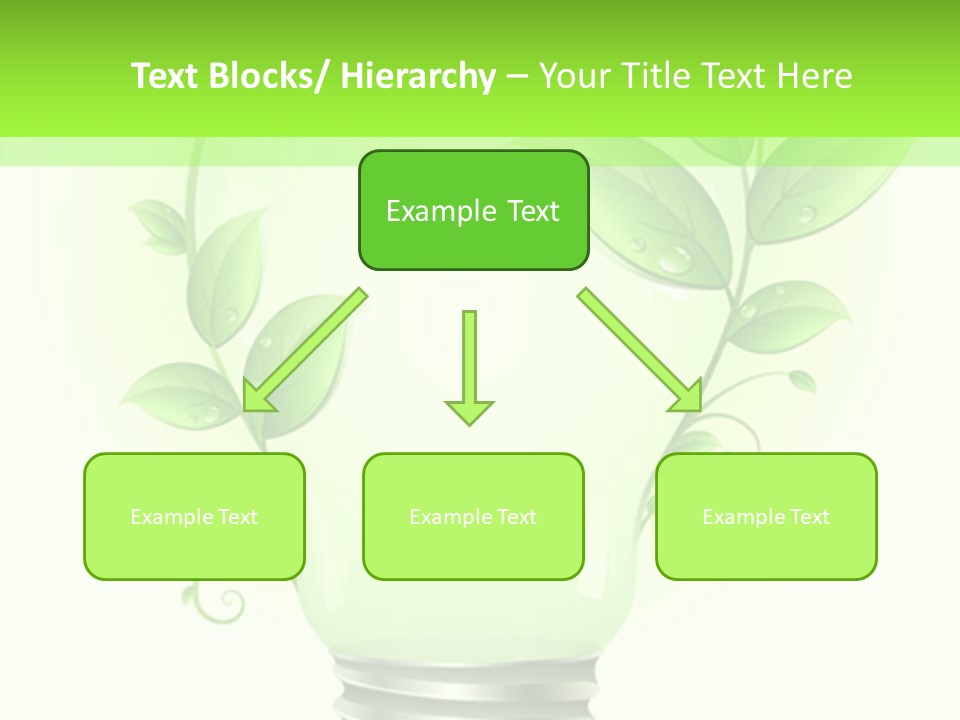 Text Blocks/ Hierarchy – Your Title Text Here

Example Text

Example Text

Example Text

Example Text